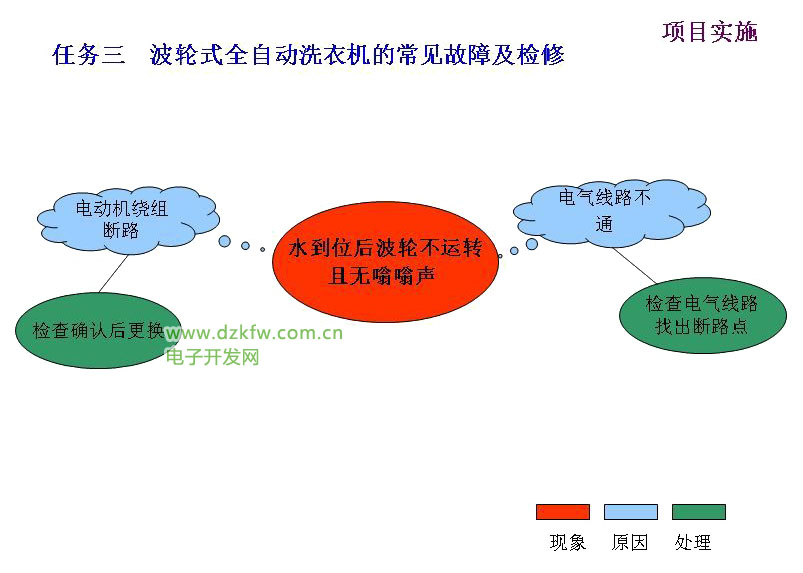 项目实施

任务三　波轮式全自动洗衣机的常见故障及检修

电动机绕组断路

水到位后波轮不运转且无嗡嗡声

电气线路不通

检查确认后更换

www.dzkfw.com.cn
电子开发网

检查电气线路找出断路点

现象　原因　处理